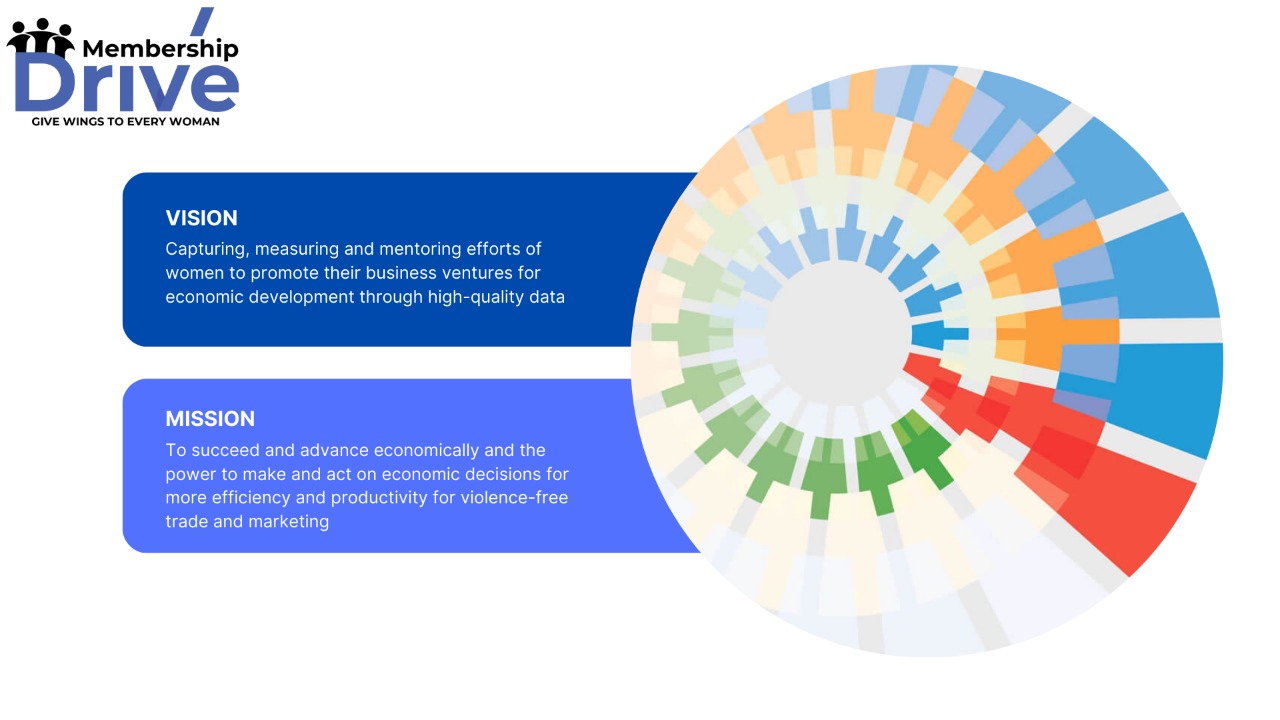 Membership
Drive
GIVE WINGS TO EVERY WOMAN

VISION
Capturing, measuring and mentoring efforts of women to promote their business ventures for economic development through high-quality data

MISSION
To succeed and advance economically and the power to make and act on economic decisions for more efficiency and productivity for violence-free trade and marketing